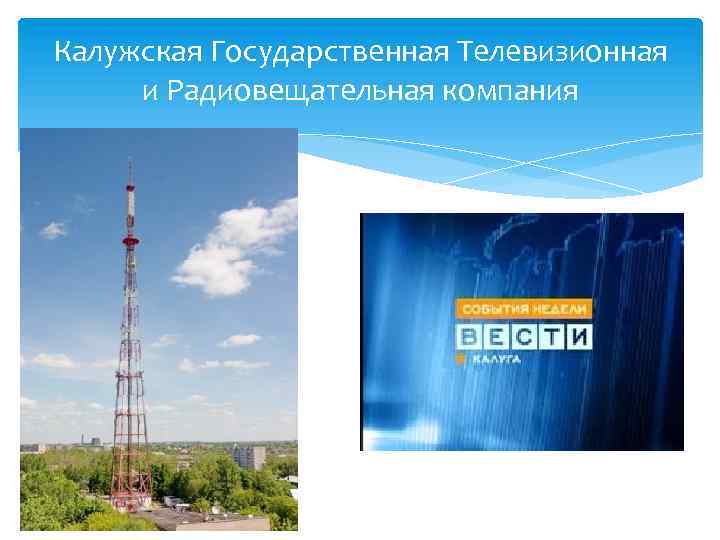 Калужская Государственная Телевизионная и Радиовещательная компания

СОБЫТИЯ НЕДЕЛИ
ВЕСТИ
КАЛУГА